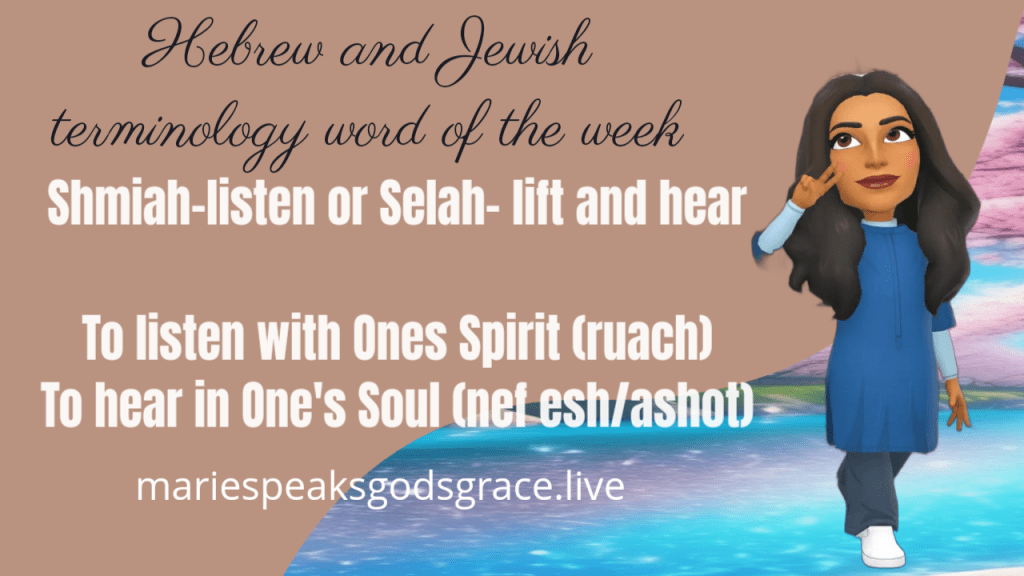 Hebrew and Jewish terminology word of the week

Shmiah-listen or Selah- lift and hear

To listen with Ones Spirit (ruach)
To hear in One's Soul (nef esh/ashot)

mariespeaksgodsgrace.live